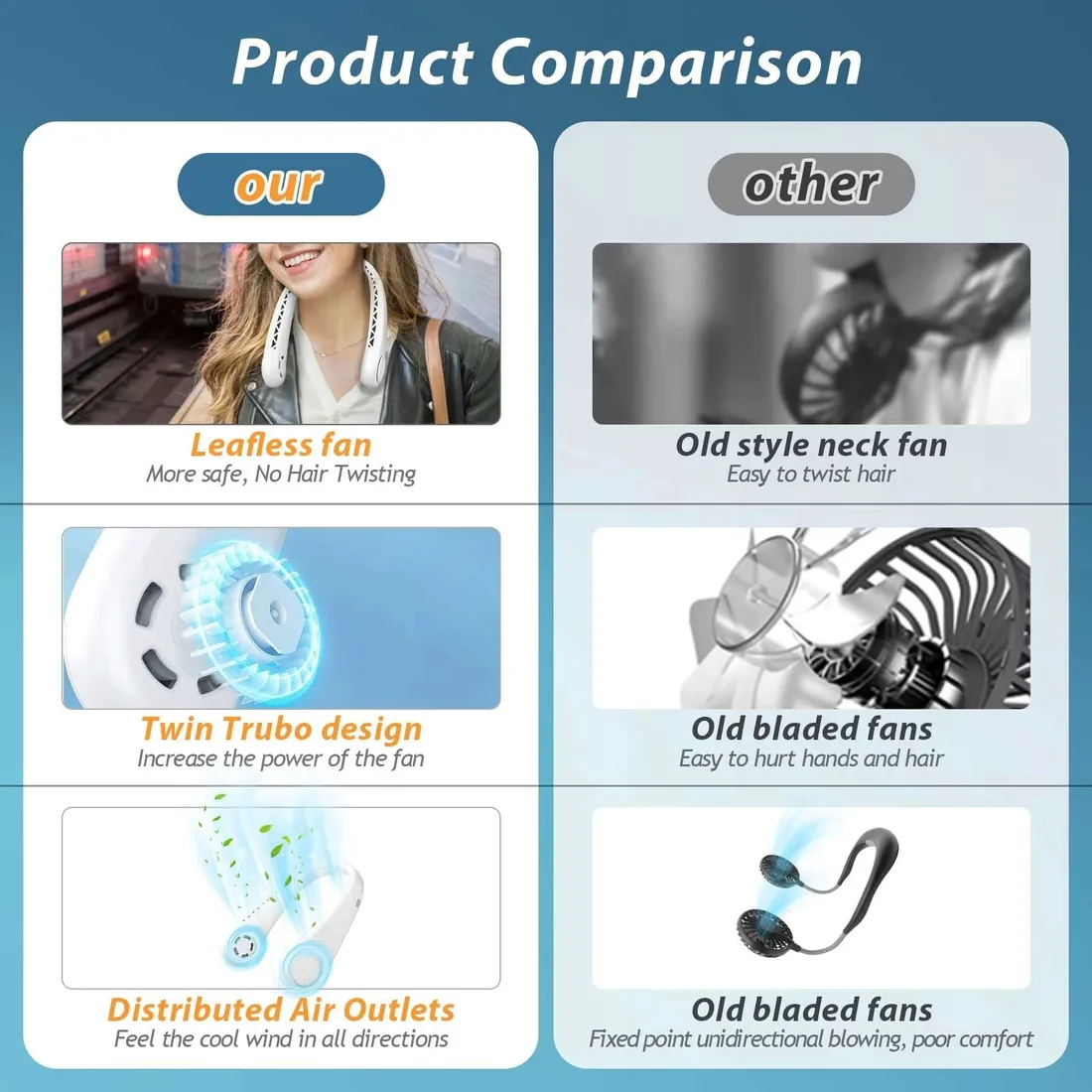 Product Comparison

our

Leafless fan
More safe, No Hair Twisting

Twin Trubo design
Increase the power of the fan

Distributed Air Outlets
Feel the cool wind in all directions

other

Old style neck fan
Easy to twist hair

Old bladed fans
Easy to hurt hands and hair

Old bladed fans
Fixed point unidirectional blowing, poor comfort